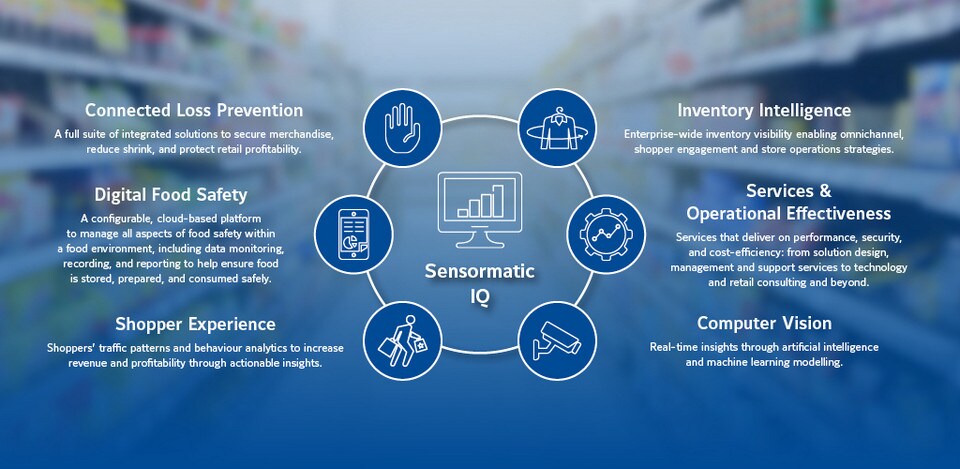 Connected Loss Prevention

A full suite of integrated solutions to secure merchandise, reduce shrink, and protect retail profitability.

Digital Food Safety

A configurable, cloud-based platform to manage all aspects of food safety within a food environment, including data monitoring, recording, and reporting to help ensure food is stored, prepared, and consumed safely.

Shopper Experience

Shoppers' traffic patterns and behaviour analytics to increase revenue and profitability through actionable insights.

Sensormatic IQ

Inventory Intelligence

Enterprise-wide inventory visibility enabling omnichannel, shopper engagement and store operations strategies.

Services & Operational Effectiveness

Services that deliver on performance, security, and cost-efficiency: from solution design, management and support services to technology and retail consulting and beyond.

Computer Vision

Real-time insights through artificial intelligence and machine learning modelling.